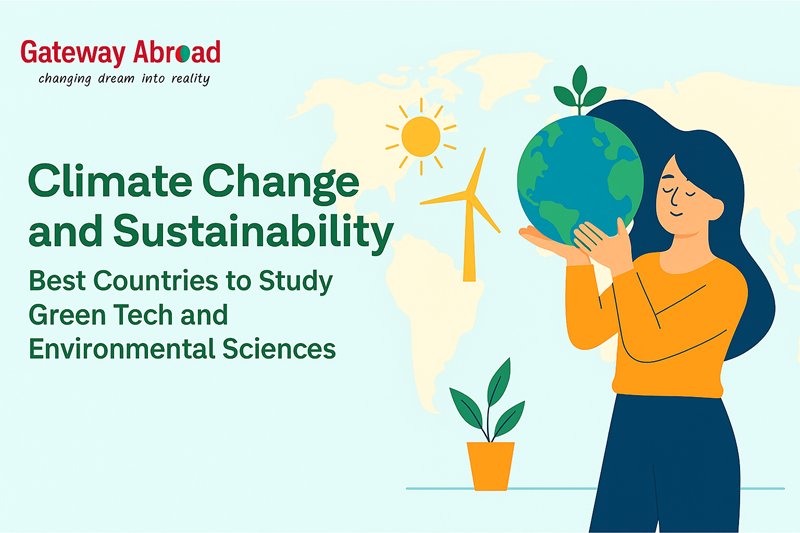 Gateway Abroad
changing dream into reality

Climate Change and Sustainability

Best Countries to Study Green Tech and Environmental Sciences